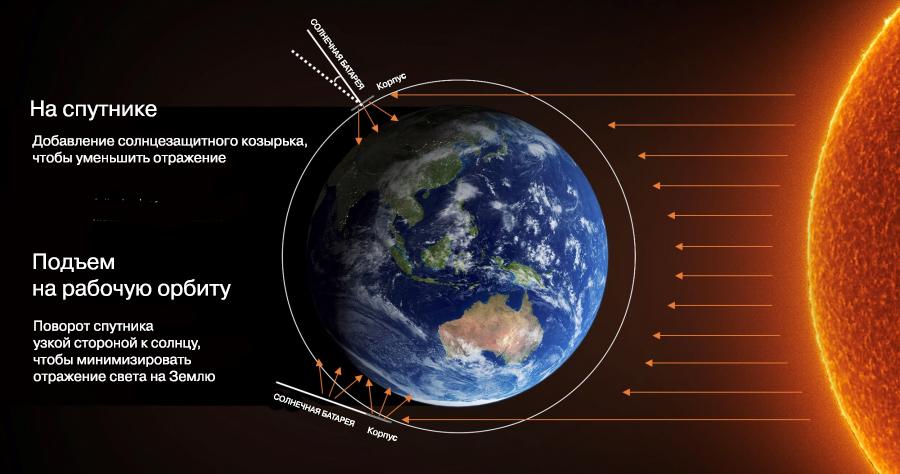 СОЛНЕЧНАЯ БАТАРЕЯ
Корпус

На спутнике

Добавление солнцезащитного козырька, чтобы уменьшить отражение

Подъем на рабочую орбиту

Поворот спутника узкой стороной к солнцу, чтобы минимизировать отражение света на Землю

СОЛНЕЧНАЯ БАТАРЕЯ
Корпус